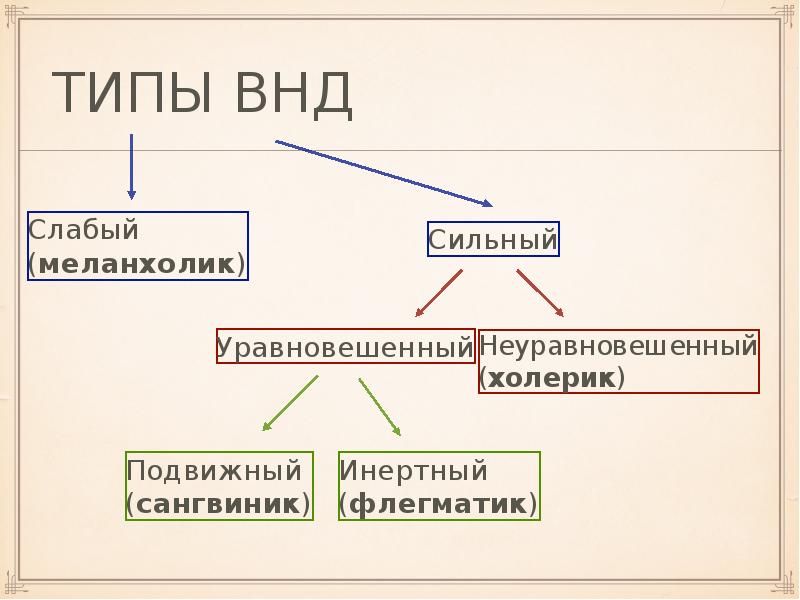 ТИПЫ ВНД

Слабый (меланхолик)

Сильный

Уравновешенный

Неуравновешенный (холерик)

Подвижный (сангвиник)

Инертный (флегматик)